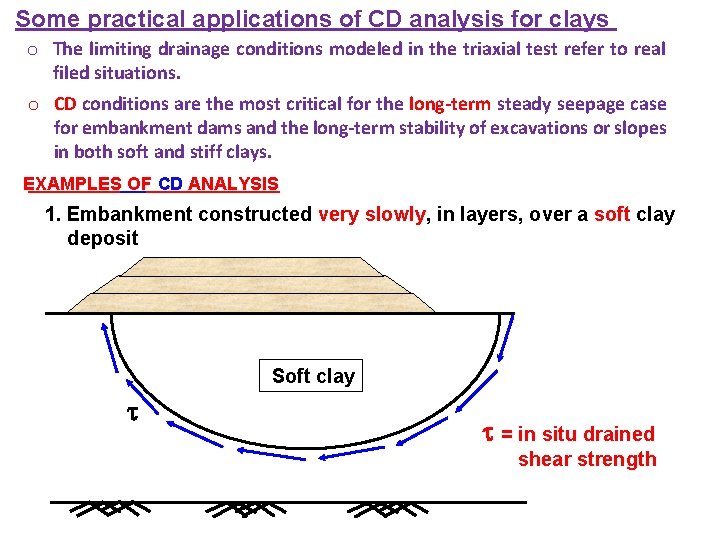 Some practical applications of CD analysis for clays

o The limiting drainage conditions modeled in the triaxial test refer to real filed situations.

o CD conditions are the most critical for the long-term steady seepage case for embankment dams and the long-term stability of excavations or slopes in both soft and stiff clays.

EXAMPLES OF CD ANALYSIS

1. Embankment constructed very slowly, in layers, over a soft clay deposit

Soft clay

$\tau$

$\tau$ = in situ drained shear strength